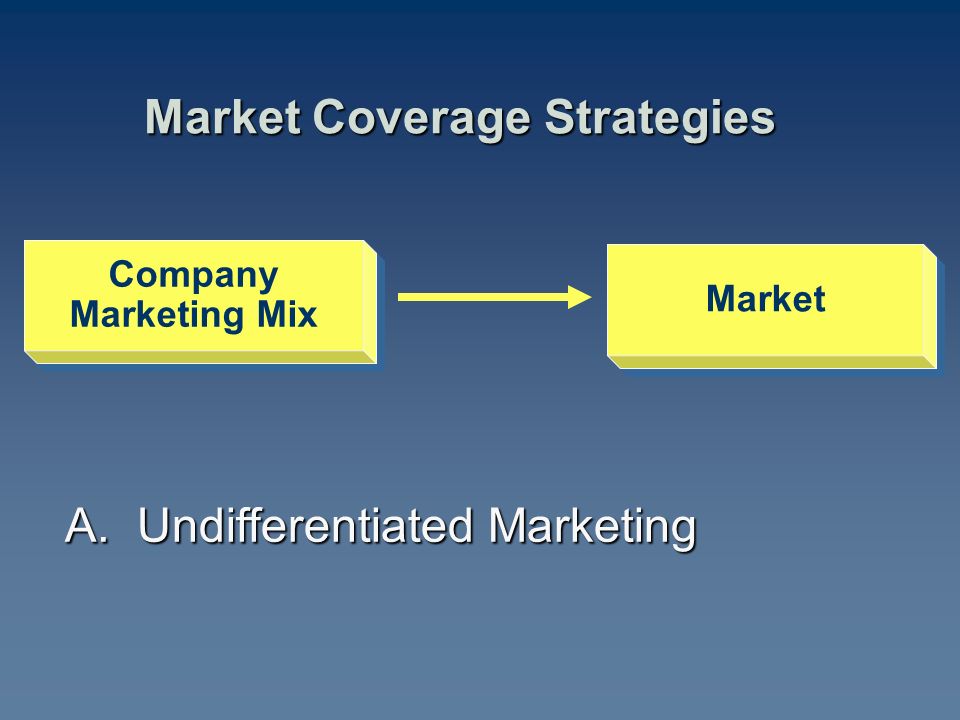 Market Coverage Strategies

Company Marketing Mix

Market

A. Undifferentiated Marketing